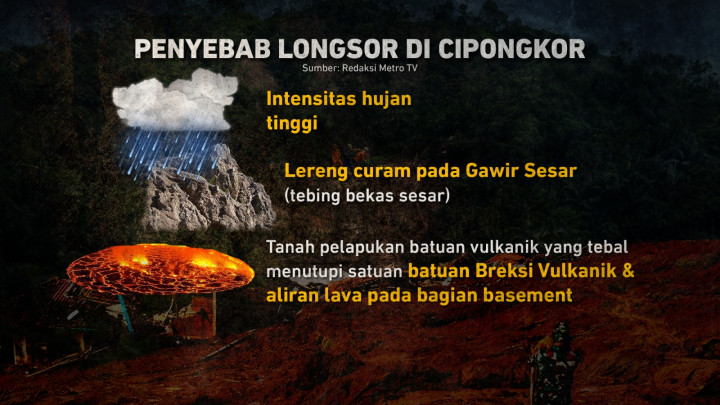 PENYEBAB LONGSOR DI CIPONGKOR
Sumber: Redaksi Metro TV

Intensitas hujan tinggi

Lereng curam pada Gawir Sesar (tebing bekas sesar)

Tanah pelapukan batuan vulkanik yang tebal menutupi satuan batuan Breksi Vulkanik & aliran lava pada bagian basement